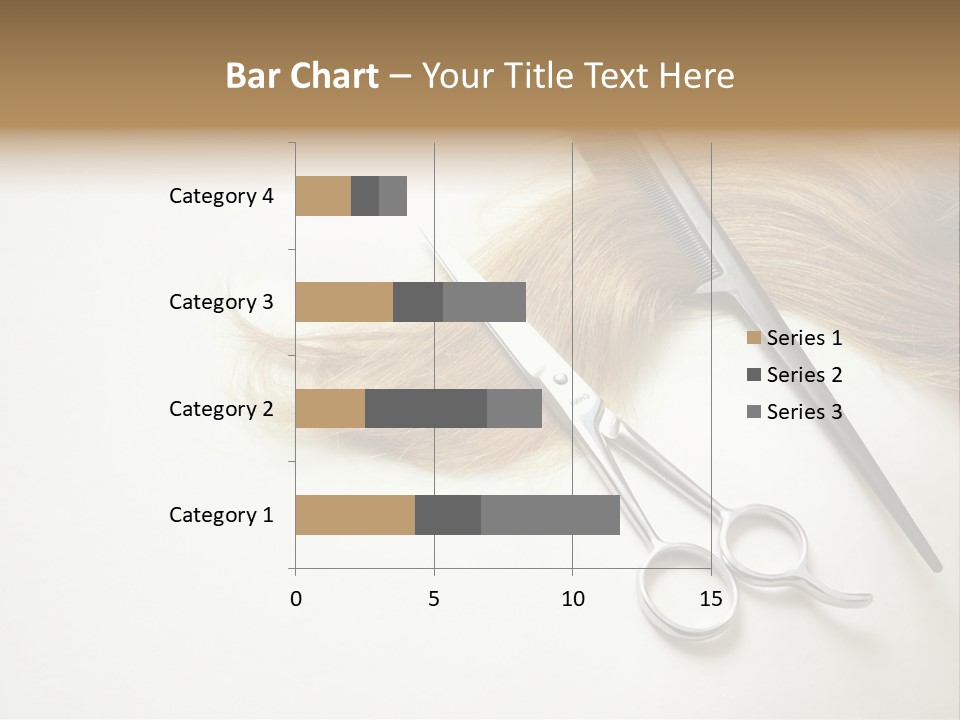 Bar Chart – Your Title Text Here

Category 4
Category 3
Category 2
Category 1

0
5
10
15

Series 1
Series 2
Series 3